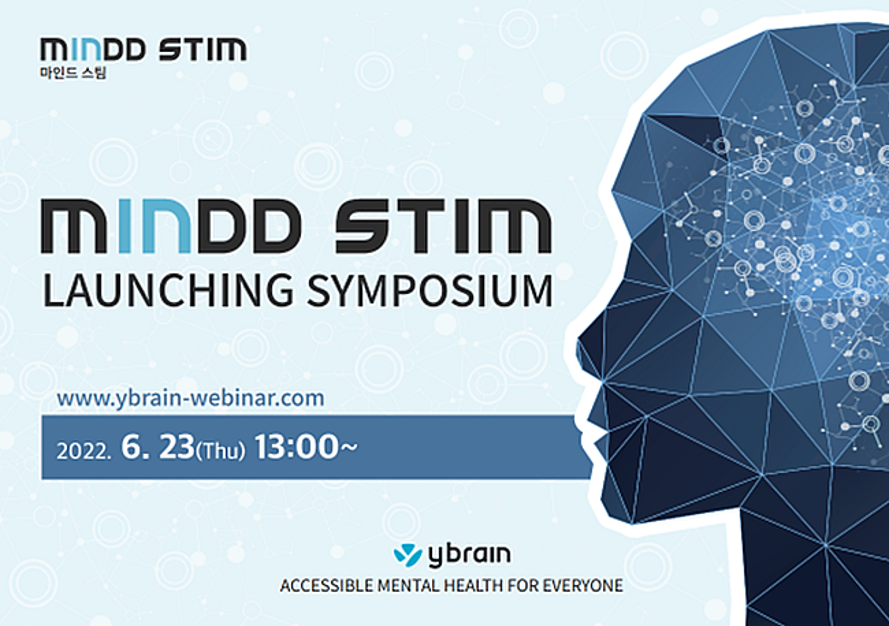 MINDD STIM
마인드 스팀

MINDD STIM
LAUNCHING SYMPOSIUM

www.ybrain-webinar.com

2022. 6. 23(Thu) 13:00~

ybrain
ACCESSIBLE MENTAL HEALTH FOR EVERYONE